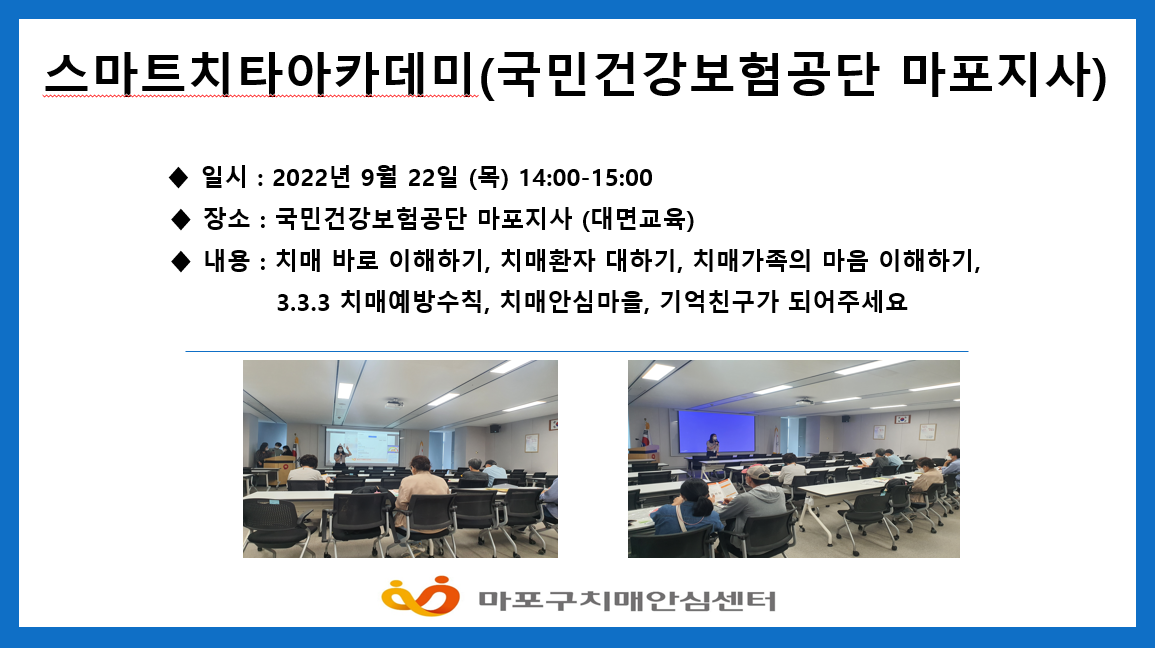 스마트치타아카데미(국민건강보험공단 마포지사)

◆ 일시 : 2022년 9월 22일 (목) 14:00-15:00

◆ 장소 : 국민건강보험공단 마포지사 (대면교육)

◆ 내용 : 치매 바로 이해하기, 치매환자 대하기, 치매가족의 마음 이해하기, 3.3.3 치매예방수칙, 치매안심마을, 기억친구가 되어주세요

마포구치매안심센터